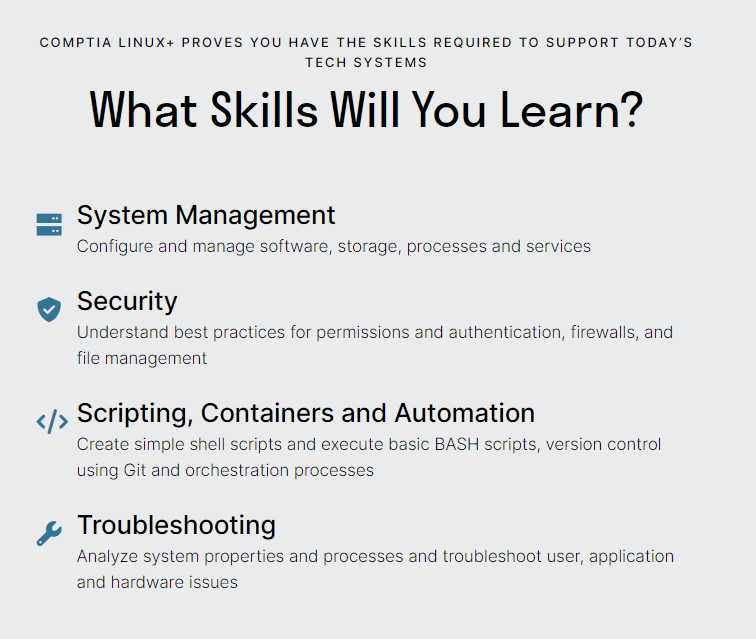 COMPTIA LINUX+ PROVES YOU HAVE THE SKILLS REQUIRED TO SUPPORT TODAY'S TECH SYSTEMS

What Skills Will You Learn?

System Management
Configure and manage software, storage, processes and services

Security
Understand best practices for permissions and authentication, firewalls, and file management

Scripting, Containers and Automation
Create simple shell scripts and execute basic BASH scripts, version control using Git and orchestration processes

Troubleshooting
Analyze system properties and processes and troubleshoot user, application and hardware issues